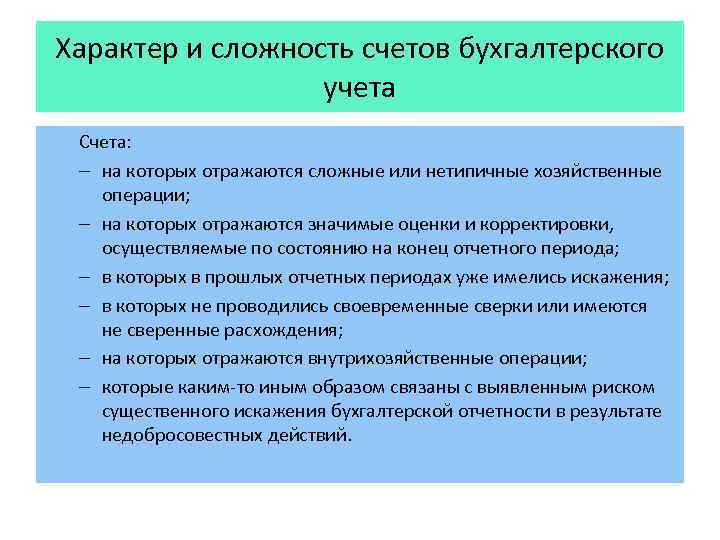 Характер и сложность счетов бухгалтерского учета

Счета:
– на которых отражаются сложные или нетипичные хозяйственные операции;
– на которых отражаются значимые оценки и корректировки, осуществляемые по состоянию на конец отчетного периода;
– в которых в прошлых отчетных периодах уже имелись искажения;
– в которых не проводились своевременные сверки или имеются не сверенные расхождения;
– на которых отражаются внутрихозяйственные операции;
– которые каким-то иным образом связаны с выявленным риском существенного искажения бухгалтерской отчетности в результате недобросовестных действий.